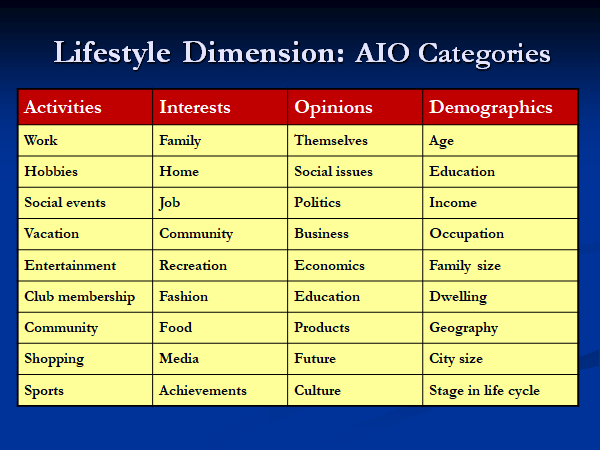 Lifestyle Dimension: AIO Categories

| Activities | Interests | Opinions | Demographics |
|---|---|---|---|
| Work | Family | Themselves | Age |
| Hobbies | Home | Social issues | Education |
| Social events | Job | Politics | Income |
| Vacation | Community | Business | Occupation |
| Entertainment | Recreation | Economics | Family size |
| Club membership | Fashion | Education | Dwelling |
| Community | Food | Products | Geography |
| Shopping | Media | Future | City size |
| Sports | Achievements | Culture | Stage in life cycle |